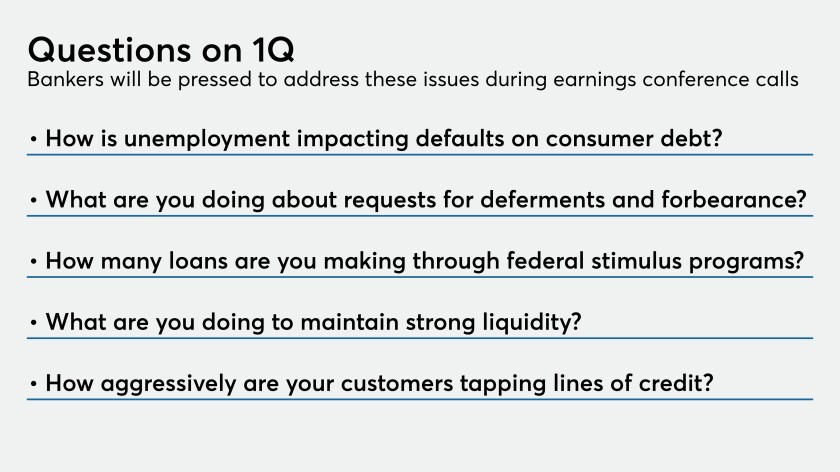 Questions on 1Q

Bankers will be pressed to address these issues during earnings conference calls

• How is unemployment impacting defaults on consumer debt?

• What are you doing about requests for deferments and forbearance?

• How many loans are you making through federal stimulus programs?

• What are you doing to maintain strong liquidity?

• How aggressively are your customers tapping lines of credit?